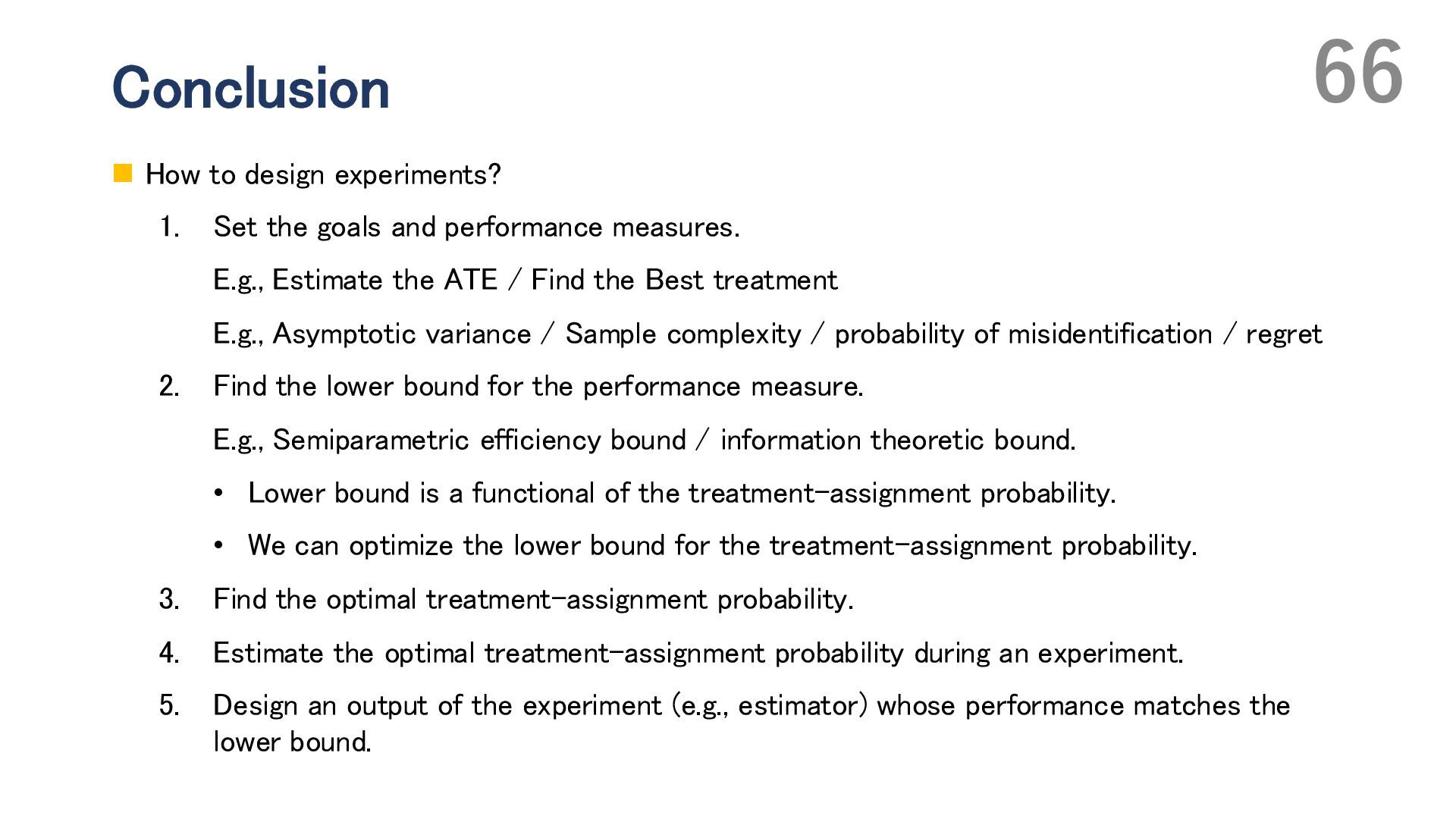 Conclusion

66

■ How to design experiments?

1. Set the goals and performance measures.

E.g., Estimate the ATE / Find the Best treatment

E.g., Asymptotic variance / Sample complexity / probability of misidentification / regret

2. Find the lower bound for the performance measure.

E.g., Semiparametric efficiency bound / information theoretic bound.

• Lower bound is a functional of the treatment-assignment probability.

• We can optimize the lower bound for the treatment-assignment probability.

3. Find the optimal treatment-assignment probability.

4. Estimate the optimal treatment-assignment probability during an experiment.

5. Design an output of the experiment (e.g., estimator) whose performance matches the lower bound.